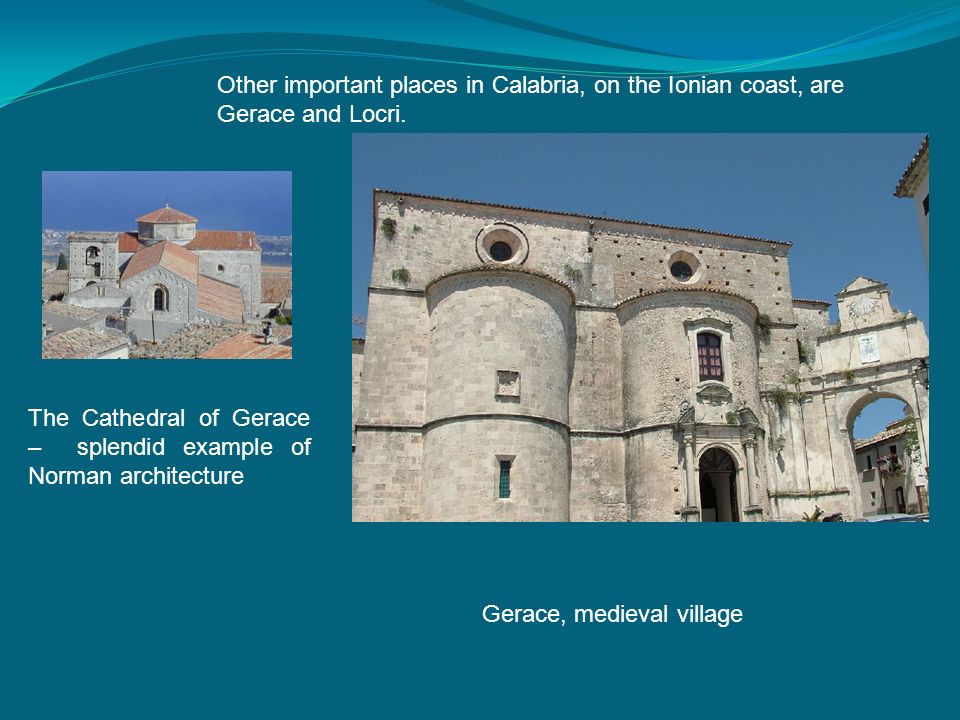 Other important places in Calabria, on the Ionian coast, are Gerace and Locri.

The Cathedral of Gerace – splendid example of Norman architecture

Gerace, medieval village